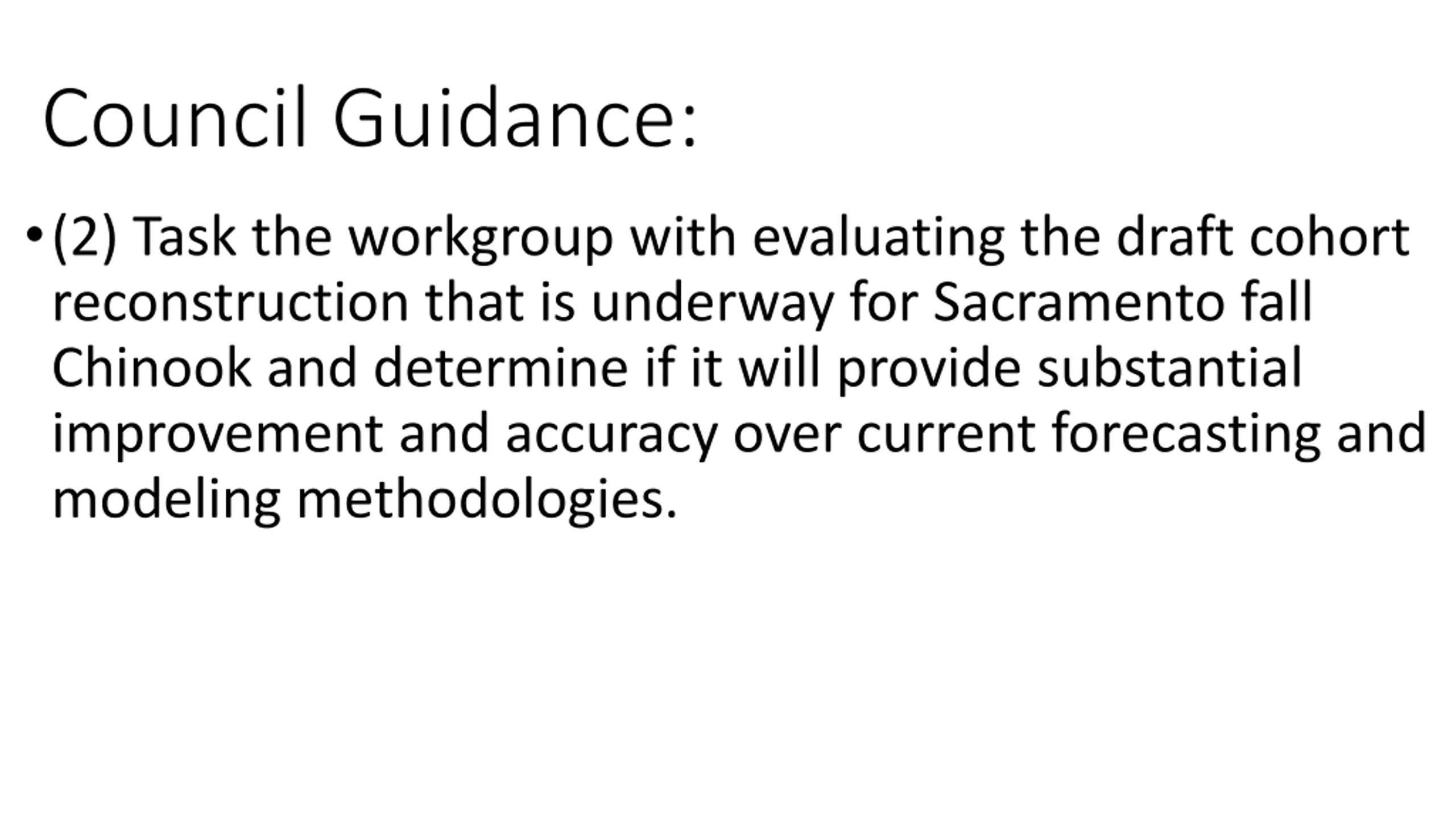 Council Guidance:

• (2) Task the workgroup with evaluating the draft cohort reconstruction that is underway for Sacramento fall Chinook and determine if it will provide substantial improvement and accuracy over current forecasting and modeling methodologies.